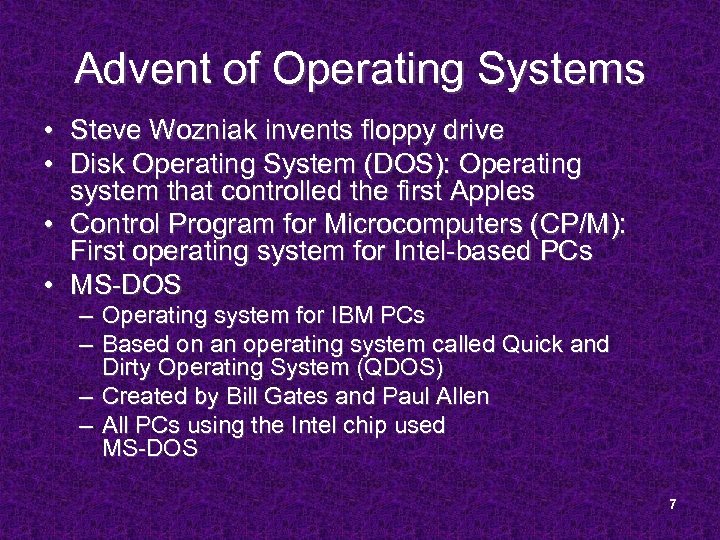 Advent of Operating Systems

• Steve Wozniak invents floppy drive
• Disk Operating System (DOS): Operating system that controlled the first Apples
• Control Program for Microcomputers (CP/M): First operating system for Intel-based PCs
• MS-DOS
– Operating system for IBM PCs
– Based on an operating system called Quick and Dirty Operating System (QDOS)
– Created by Bill Gates and Paul Allen
– All PCs using the Intel chip used MS-DOS

7